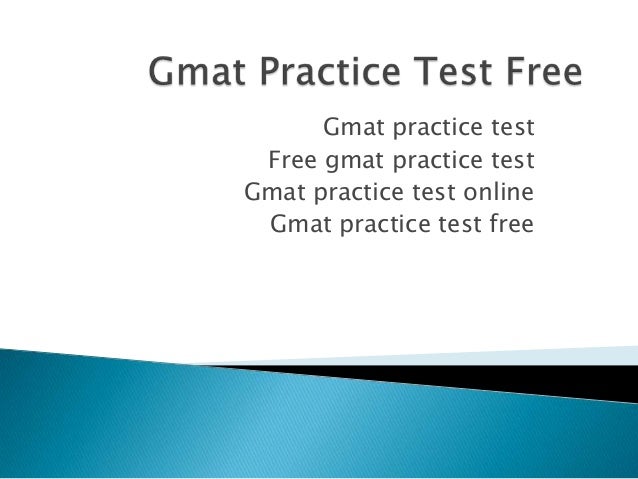 Gmat Practice Test Free

Gmat practice test
Free gmat practice test
Gmat practice test online
Gmat practice test free